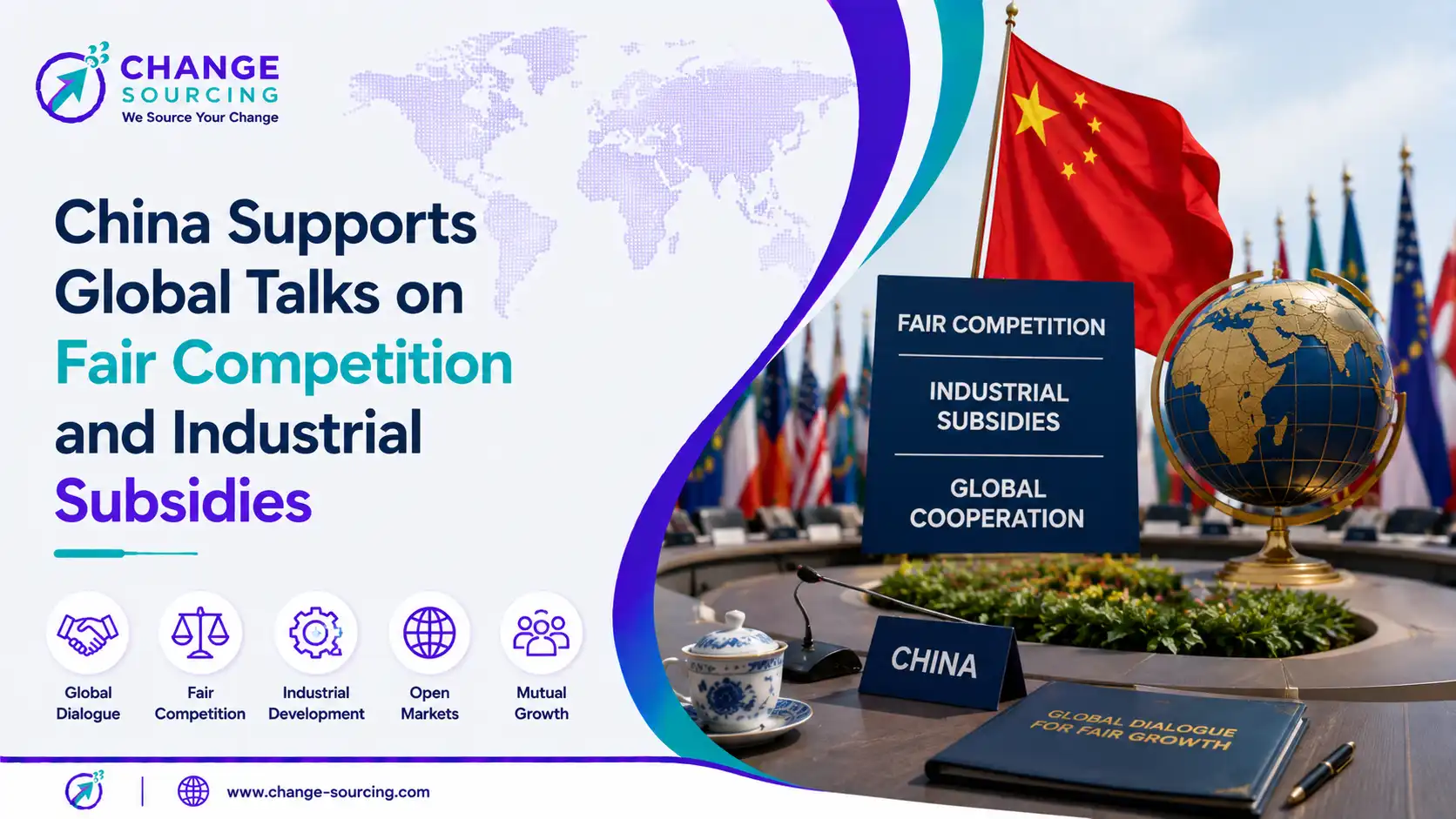 CHANGE SOURCING
We Source Your Change

China Supports Global Talks on Fair Competition and Industrial Subsidies

Global Dialogue

Fair Competition

Industrial Development

Open Markets

Mutual Growth

FAIR COMPETITION

INDUSTRIAL SUBSIDIES

GLOBAL COOPERATION

CHINA

GLOBAL DIALOGUE FOR FAIR GROWTH

www.change-sourcing.com